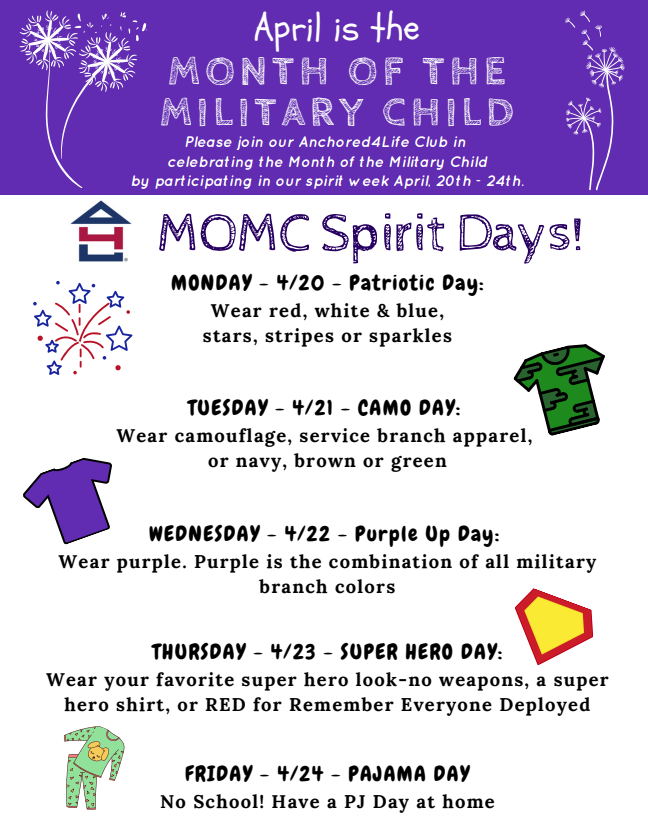 April is the
MONTH OF THE MILITARY CHILD

Please join our Anchored4Life Club in celebrating the Month of the Military Child by participating in our spirit week April, 20th - 24th.

MOMC Spirit Days!

MONDAY - 4/20 - Patriotic Day:
Wear red, white & blue, stars, stripes or sparkles

TUESDAY - 4/21 - CAMO DAY:
Wear camouflage, service branch apparel, or navy, brown or green

WEDNESDAY - 4/22 - Purple Up Day:
Wear purple. Purple is the combination of all military branch colors

THURSDAY - 4/23 - SUPER HERO DAY:
Wear your favorite super hero look-no weapons, a super hero shirt, or RED for Remember Everyone Deployed

FRIDAY - 4/24 - PAJAMA DAY
No School! Have a PJ Day at home